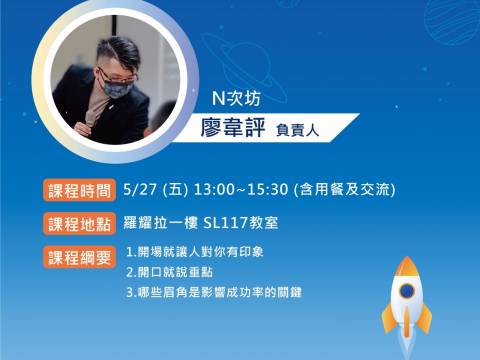 N次坊
廖韋評 負責人

課程時間 5/27 (五) 13:00~15:30 (含用餐及交流)

課程地點 羅耀拉一樓 SL117教室

課程綱要 1.開場就讓人對你有印象
2.開口就說重點
3.哪些眉角是影響成功率的關鍵